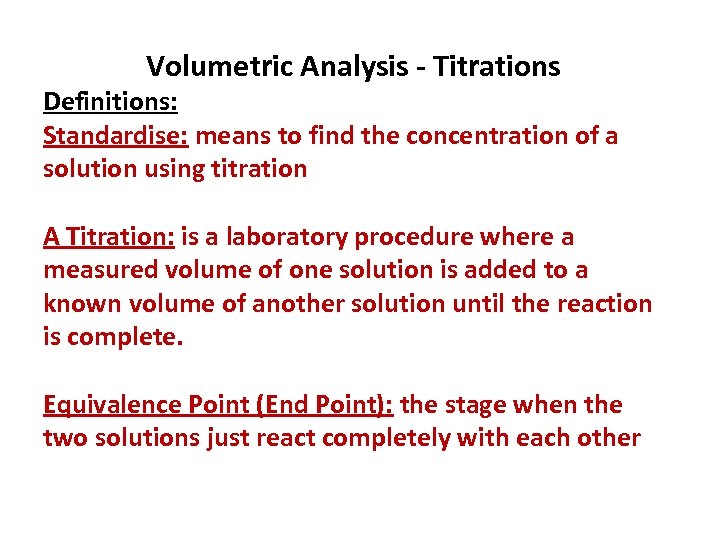 Volumetric Analysis - Titrations

Definitions:

Standardise: means to find the concentration of a solution using titration

A Titration: is a laboratory procedure where a measured volume of one solution is added to a known volume of another solution until the reaction is complete.

Equivalence Point (End Point): the stage when the two solutions just react completely with each other